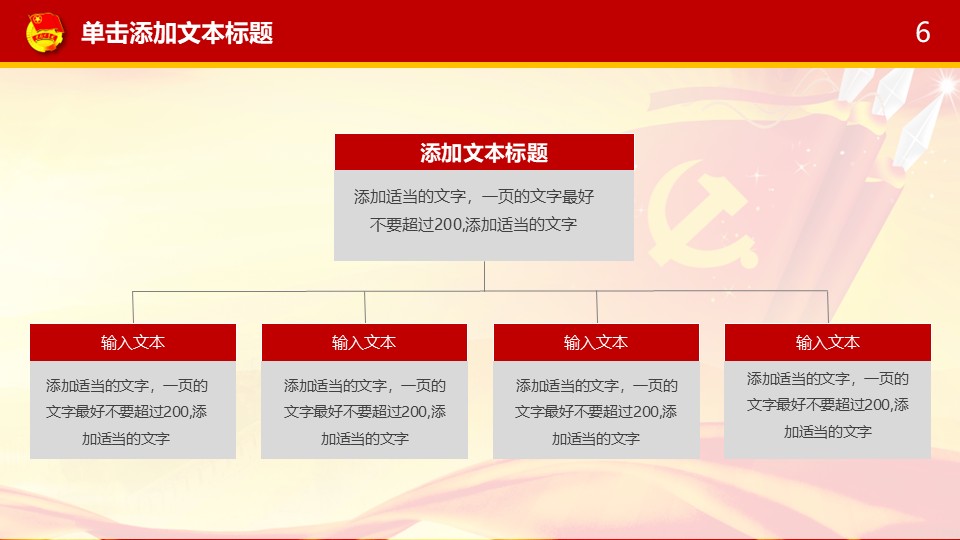 单击添加文本标题

6

添加文本标题

添加适当的文字，一页的文字最好不要超过200,添加适当的文字

输入文本

添加适当的文字，一页的文字最好不要超过200,添加适当的文字

输入文本

添加适当的文字，一页的文字最好不要超过200,添加适当的文字

输入文本

添加适当的文字，一页的文字最好不要超过200,添加适当的文字

输入文本

添加适当的文字，一页的文字最好不要超过200,添加适当的文字